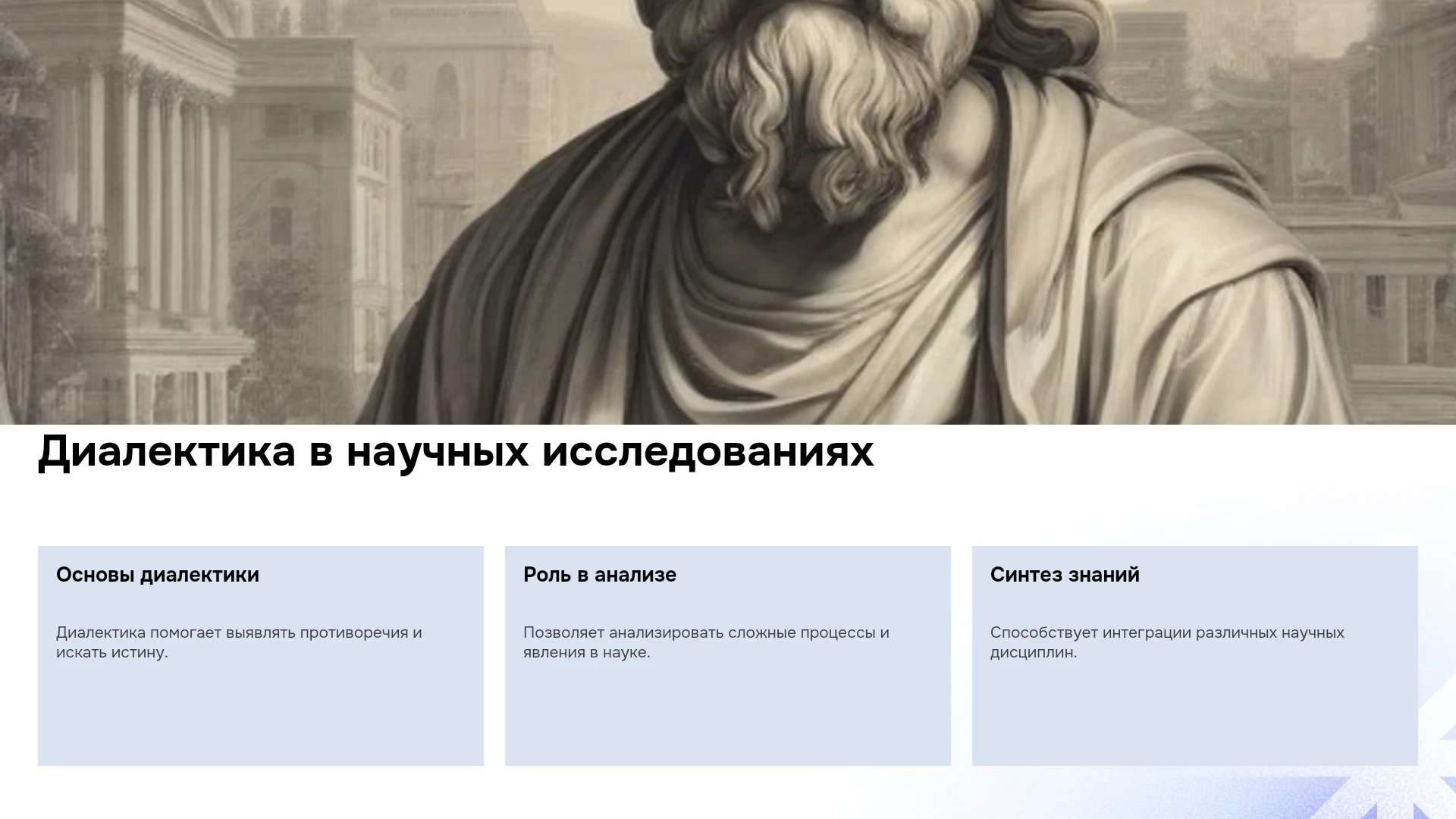 Диалектика в научных исследованиях

Основы диалектики

Диалектика помогает выявлять противоречия и искать истину.

Роль в анализе

Позволяет анализировать сложные процессы и явления в науке.

Синтез знаний

Способствует интеграции различных научных дисциплин.